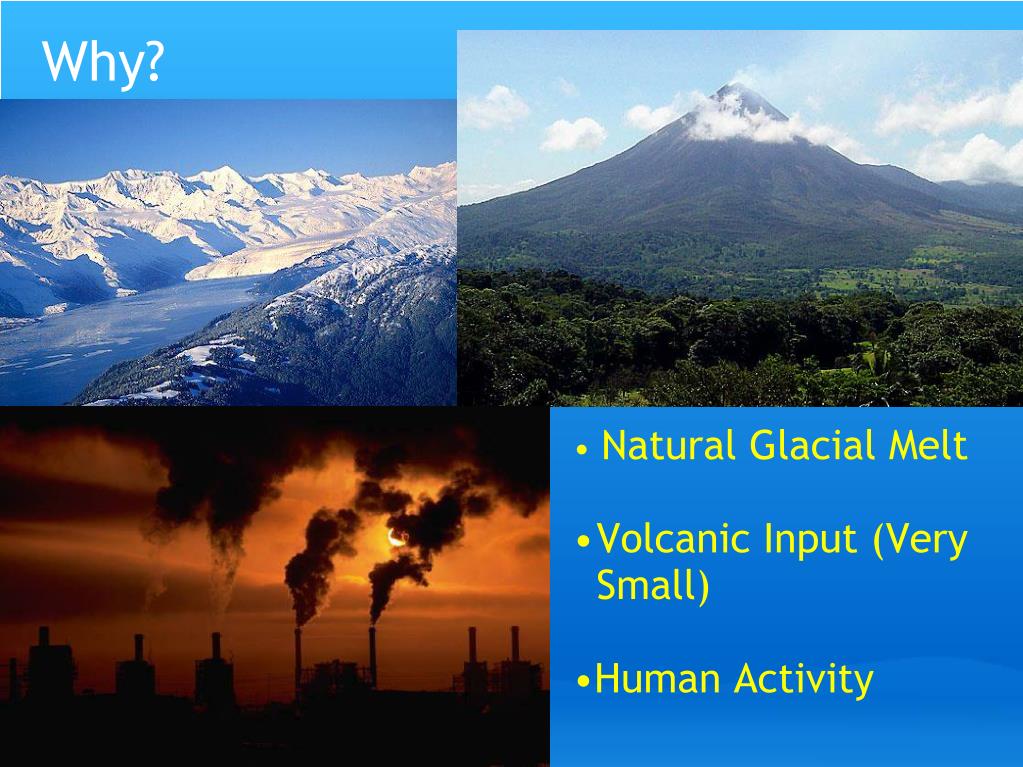 Why?

• Natural Glacial Melt

• Volcanic Input (Very Small)

• Human Activity